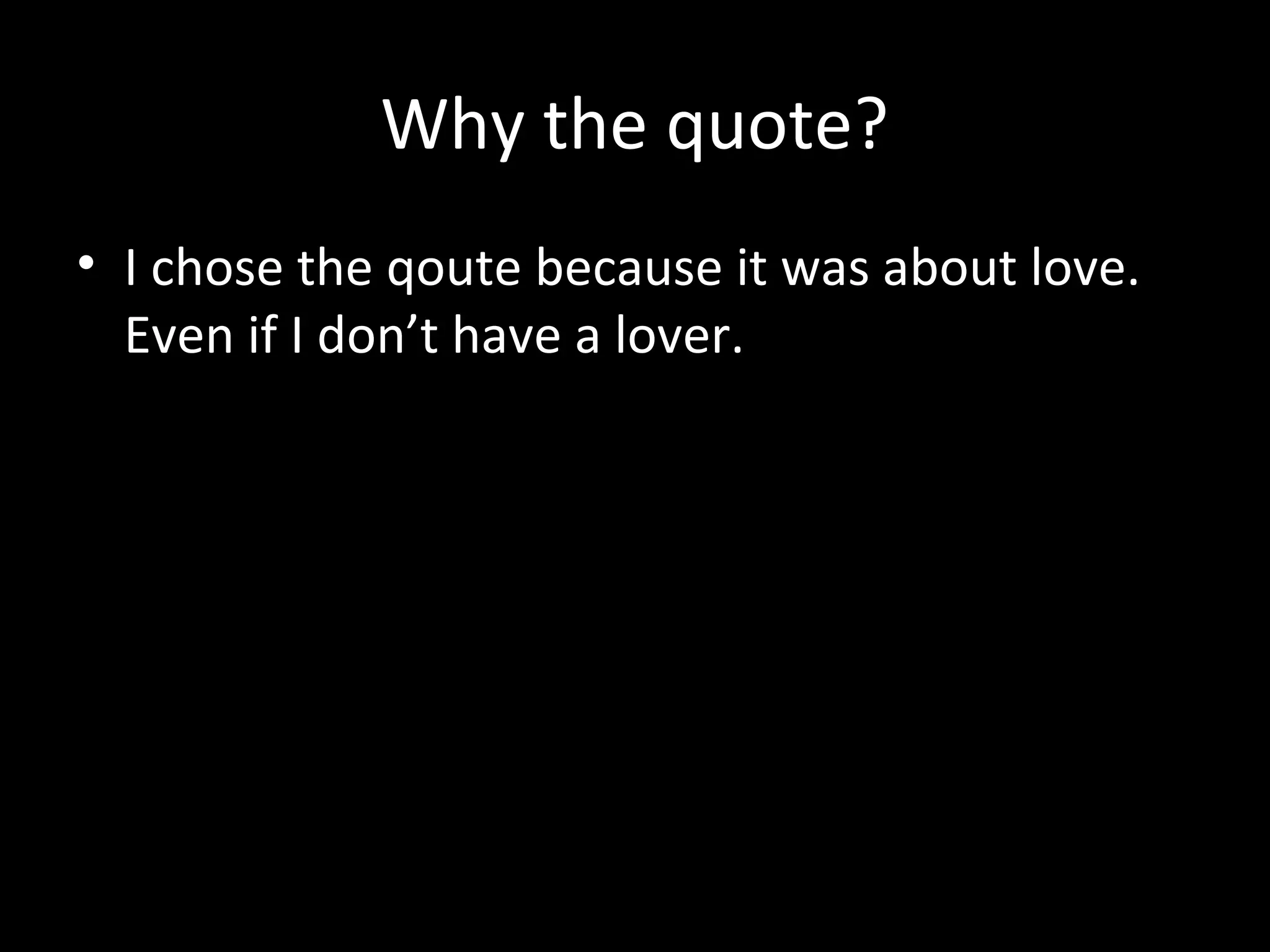 Why the quote?

• I chose the qoute because it was about love. Even if I don’t have a lover.